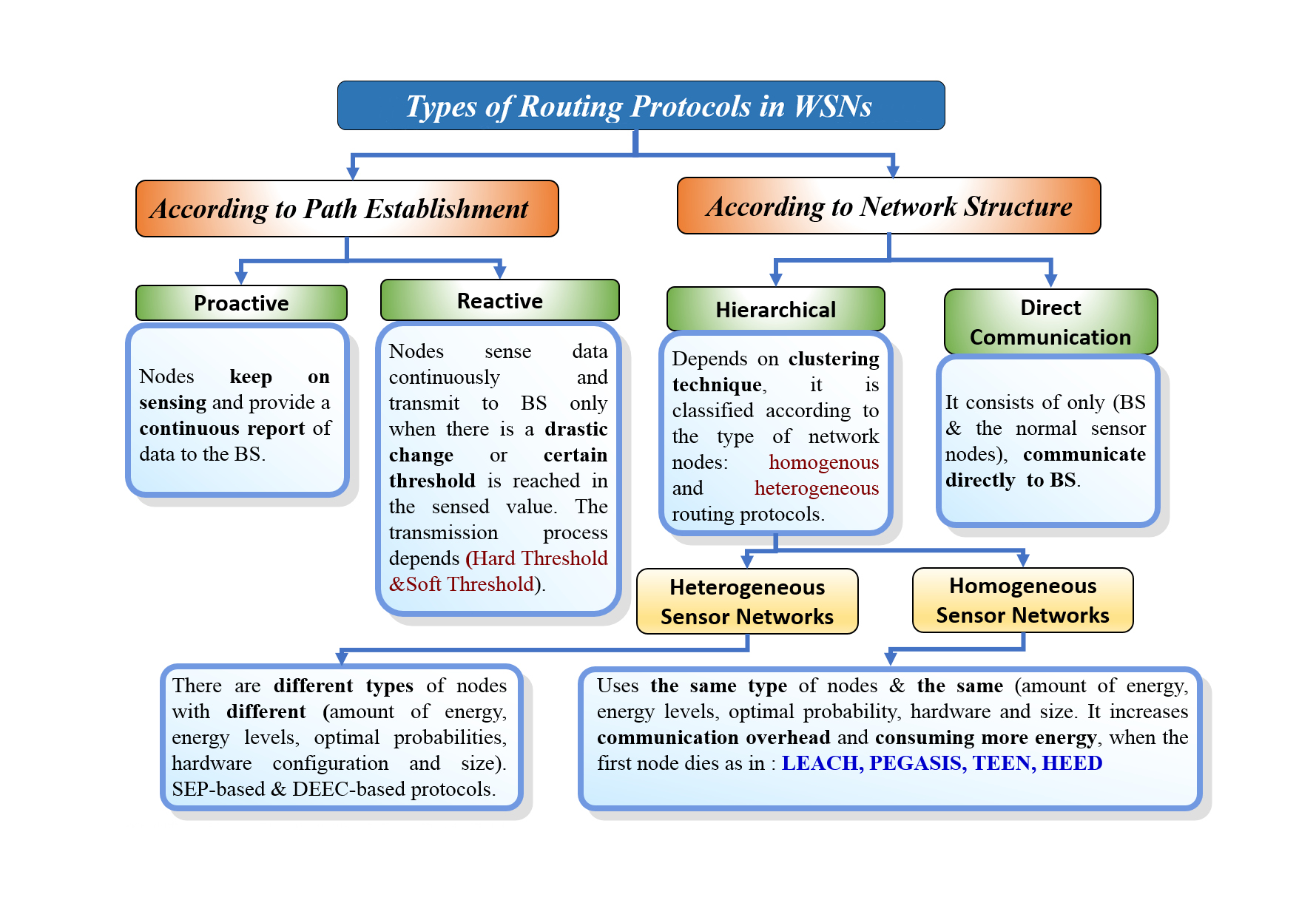 Types of Routing Protocols in WSNs

According to Path Establishment

According to Network Structure

Proactive

Nodes keep on sensing and provide a continuous report of data to the BS.

Reactive

Nodes sense data continuously and transmit to BS only when there is a drastic change or certain threshold is reached in the sensed value. The transmission process depends (Hard Threshold &Soft Threshold).

Hierarchical

Depends on clustering technique, it is classified according to the type of network nodes: homogenous and heterogeneous routing protocols.

Direct Communication

It consists of only (BS & the normal sensor nodes), communicate directly to BS.

Heterogeneous Sensor Networks

Homogeneous Sensor Networks

There are different types of nodes with different (amount of energy, energy levels, optimal probabilities, hardware configuration and size). SEP-based & DEEC-based protocols.

Uses the same type of nodes & the same (amount of energy, energy levels, optimal probability, hardware and size. It increases communication overhead and consuming more energy, when the first node dies as in : LEACH, PEGASIS, TEEN, HEED